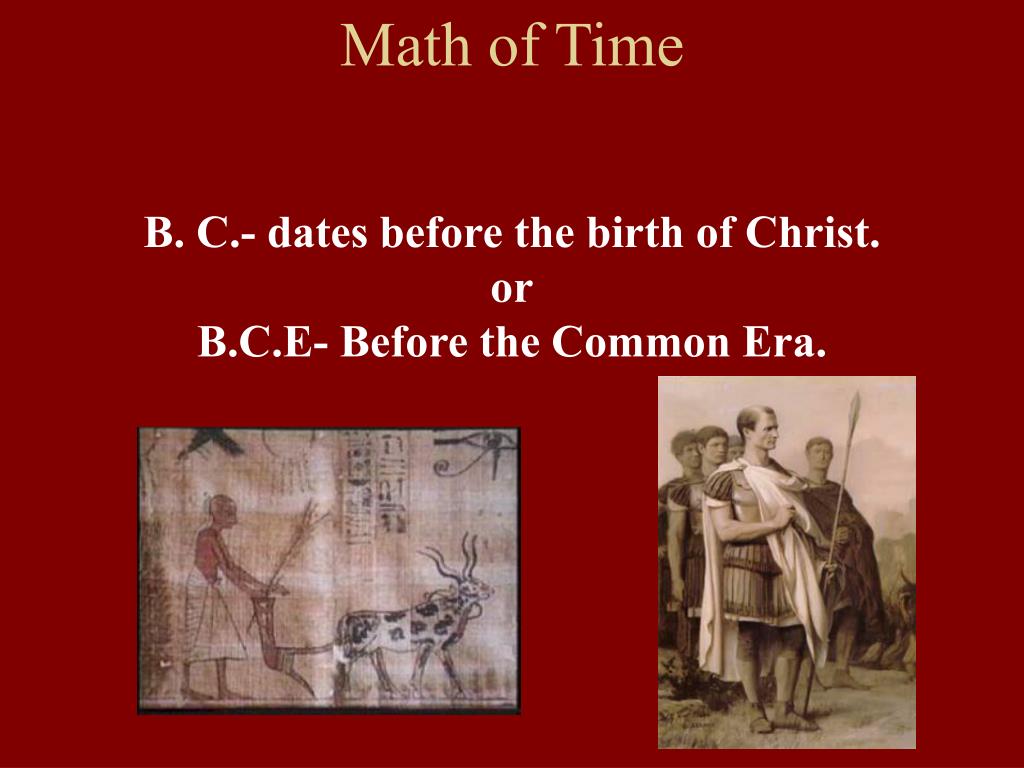 Math of Time

B. C.- dates before the birth of Christ.
or
B.C.E- Before the Common Era.